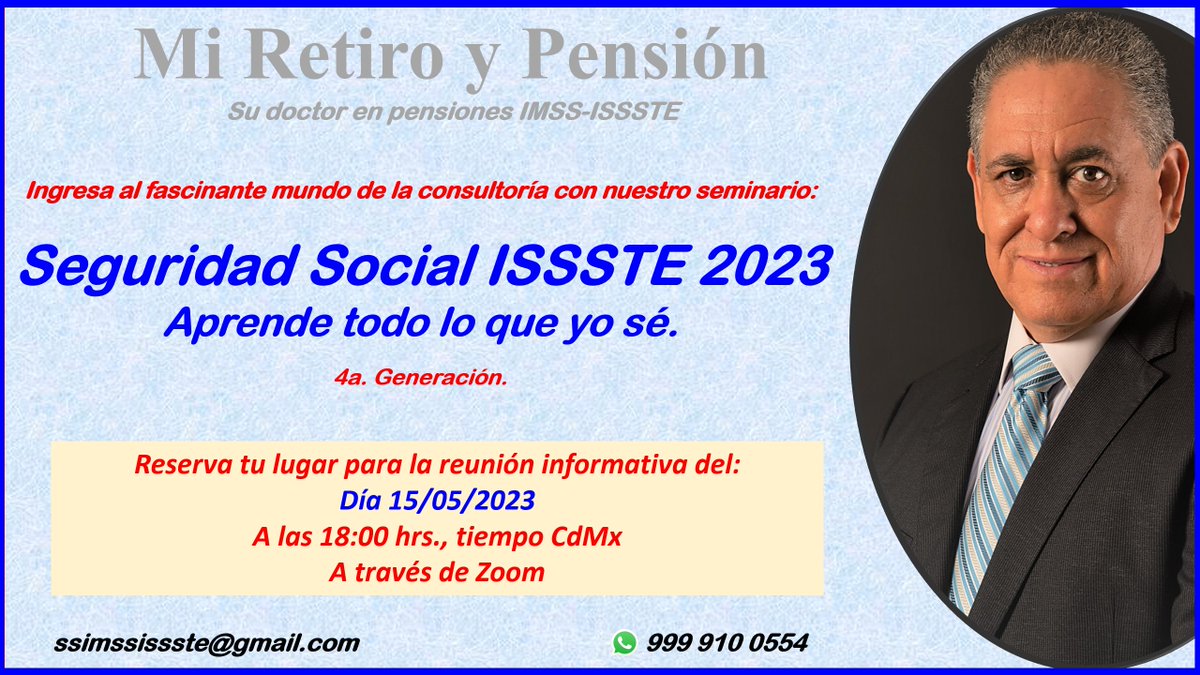 Mi Retiro y Pensión

Su doctor en pensiones IMSS-ISSSTE

Ingresa al fascinante mundo de la consultoría con nuestro seminario:

Seguridad Social ISSSTE 2023

Aprende todo lo que yo sé.

4a. Generación.

Reserva tu lugar para la reunión informativa del:
Día 15/05/2023
A las 18:00 hrs., tiempo CdMx
A través de Zoom

ssimssissste@gmail.com

999 910 0554